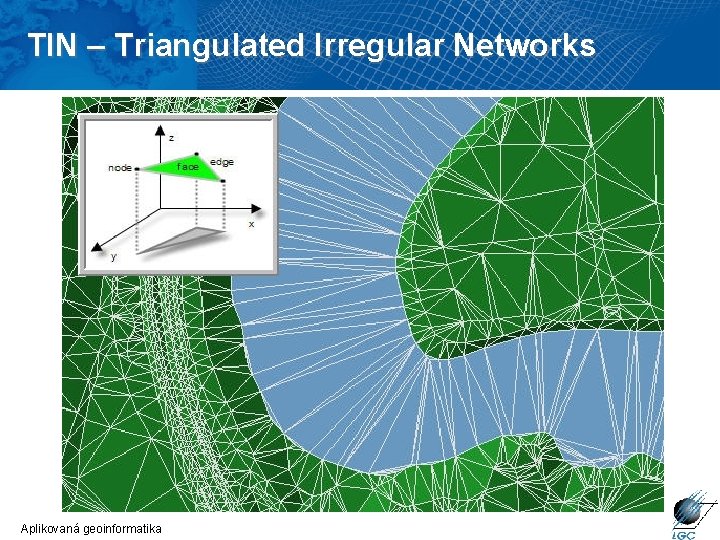 TIN – Triangulated Irregular Networks

z

node

face

edge

x

y

Aplikovaná geoinformatika

LGC